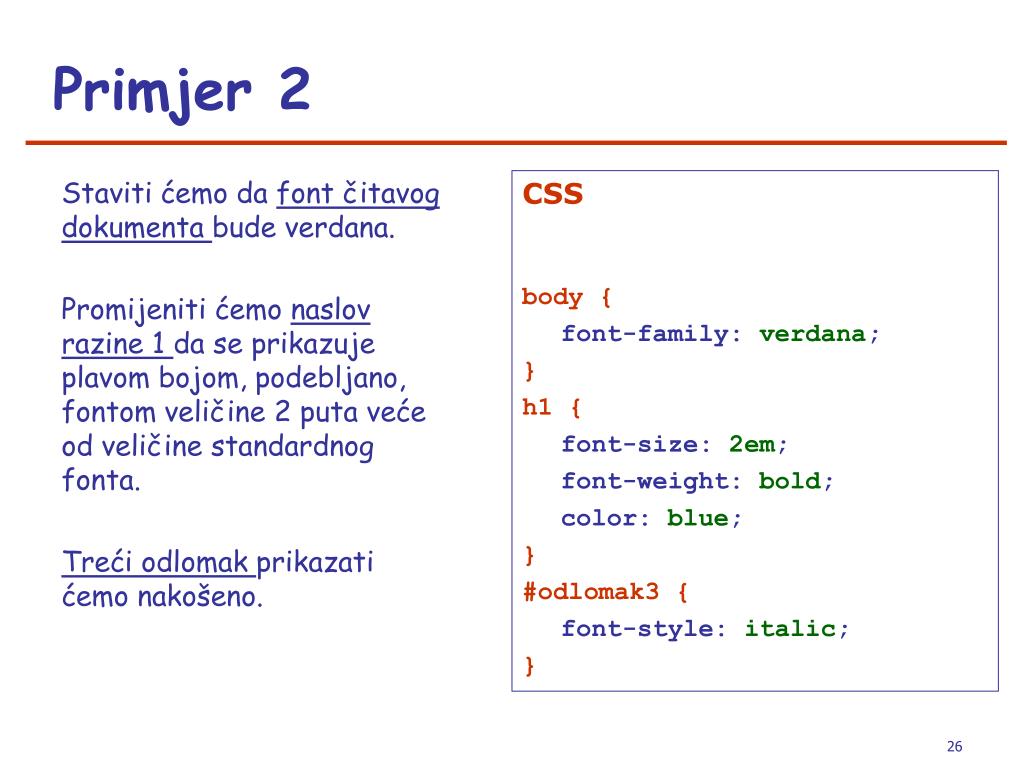 Primjer 2

Staviti ćemo da font čitavog dokumenta bude verdana.

Promijeniti ćemo naslov razine 1 da se prikazuje plavom bojom, podebljano, fontom veličine 2 puta veće od veličine standardnog fonta.

Treći odlomak prikazati ćemo nakošeno.

CSS

body {
font-family: verdana;
}
h1 {
font-size: 2em;
font-weight: bold;
color: blue;
}
#odlomak3 {
font-style: italic;
}

26